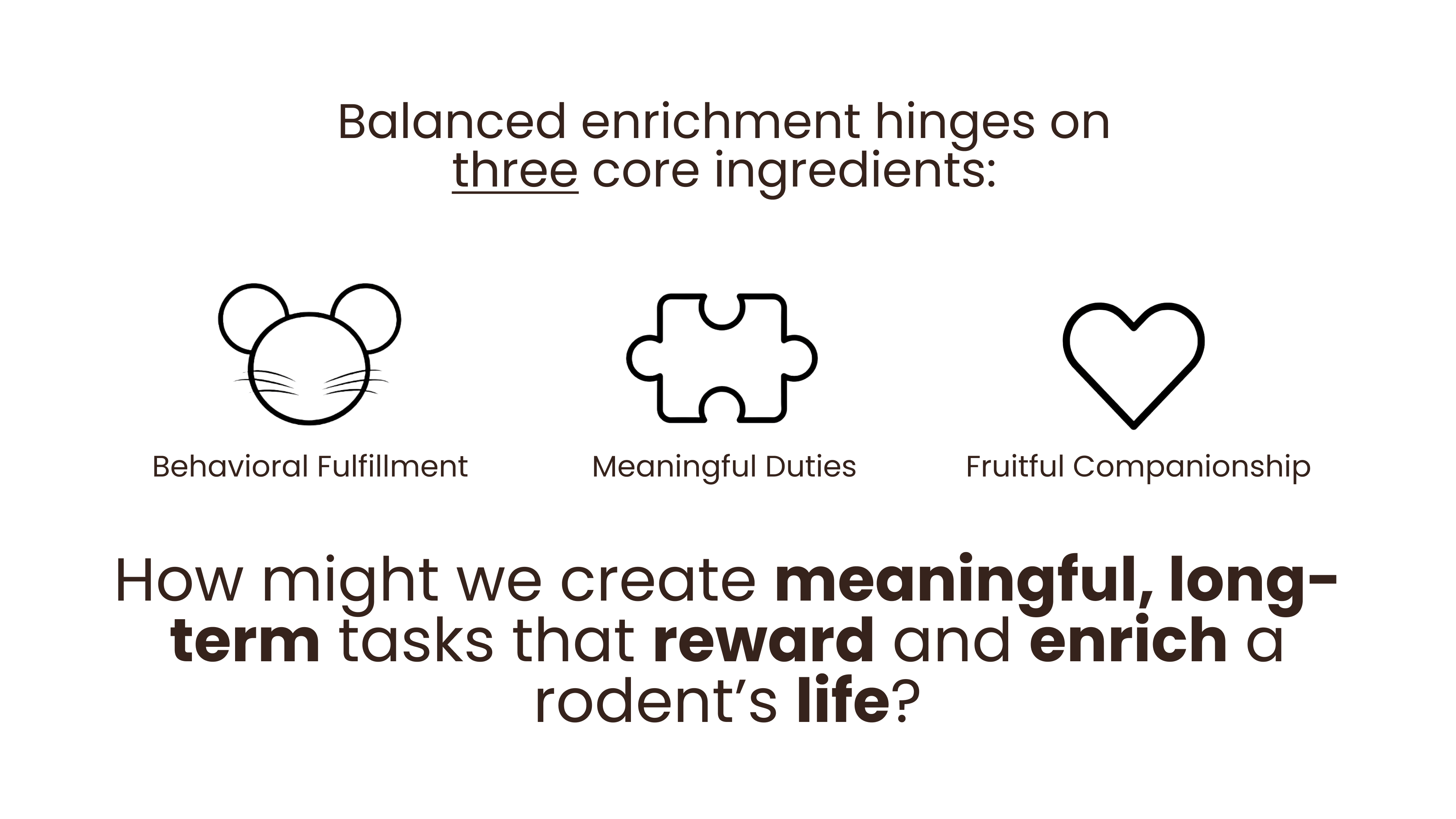 Balanced enrichment hinges on three core ingredients:

Behavioral Fulfillment

Meaningful Duties

Fruitful Companionship

How might we create meaningful, long-term tasks that reward and enrich a rodent's life?